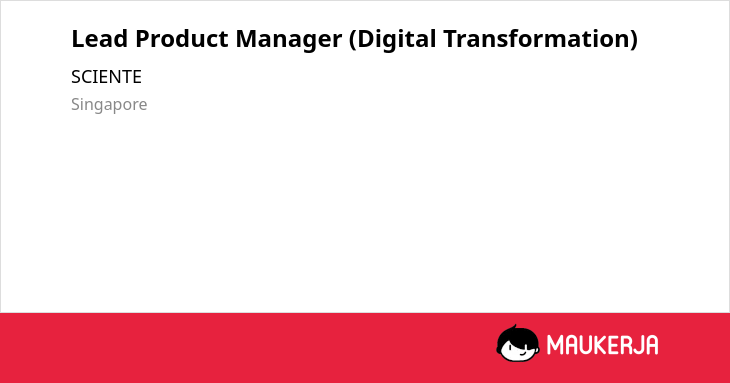 Lead Product Manager (Digital Transformation)

SCIENTE

Singapore

MAUKERJA